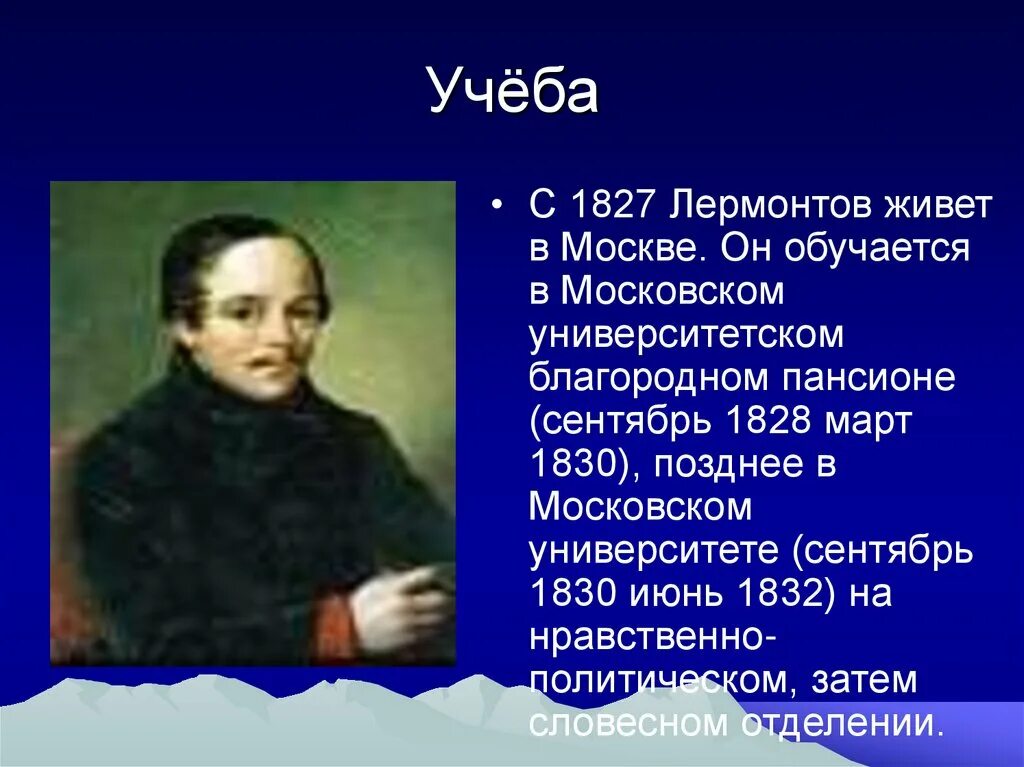 Учёба

• С 1827 Лермонтов живет в Москве. Он обучается в Московском университетском благородном пансионе (сентябрь 1828 март 1830), позднее в Московском университете (сентябрь 1830 июнь 1832) на нравственно-политическом, затем словесном отделении.